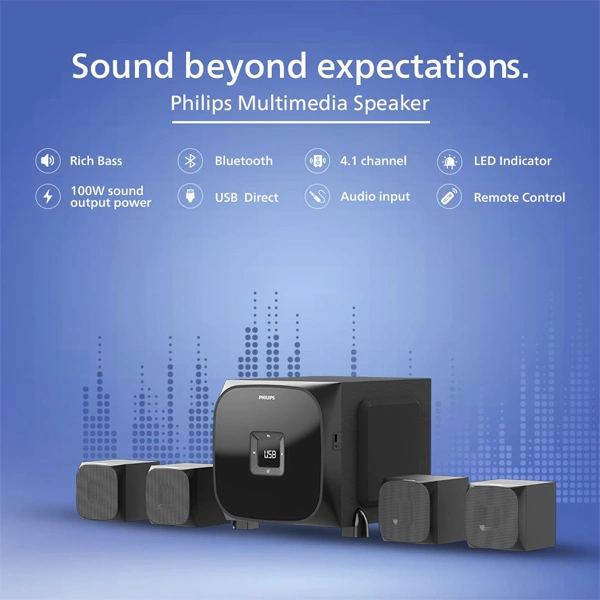 Sound beyond expectations.

Philips Multimedia Speaker

Rich Bass

Bluetooth

4.1 channel

LED Indicator

100W sound output power

USB Direct

Audio input

Remote Control

PHILIPS

USB